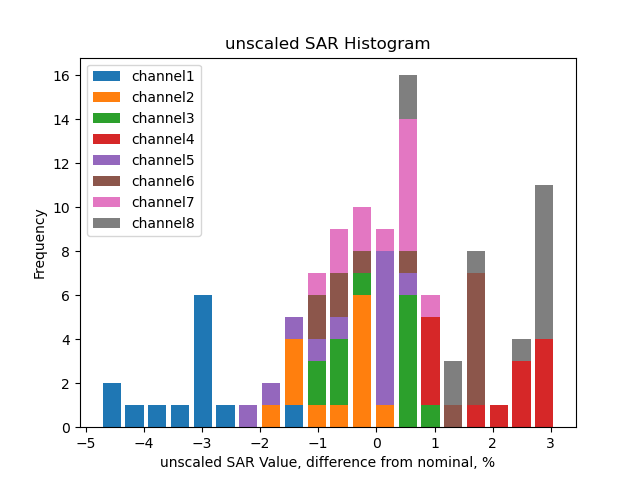 unscaled SAR Histogram

channel1
channel2
channel3
channel4
channel5
channel6
channel7
channel8

Frequency

16
14
12
10
8
6
4
2
0

−5 −4 −3 −2 −1 0 1 2 3

unscaled SAR Value, difference from nominal, %